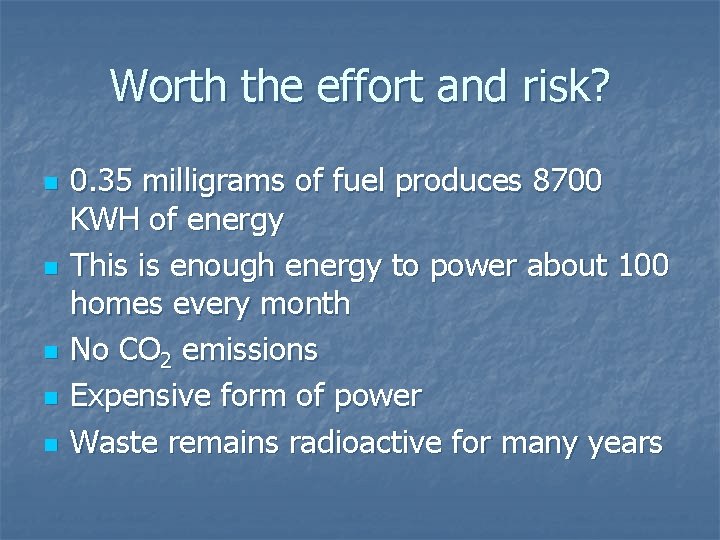 Worth the effort and risk?

- 0.35 milligrams of fuel produces 8700 KWH of energy
- This is enough energy to power about 100 homes every month
- No $CO_2$ emissions
- Expensive form of power
- Waste remains radioactive for many years